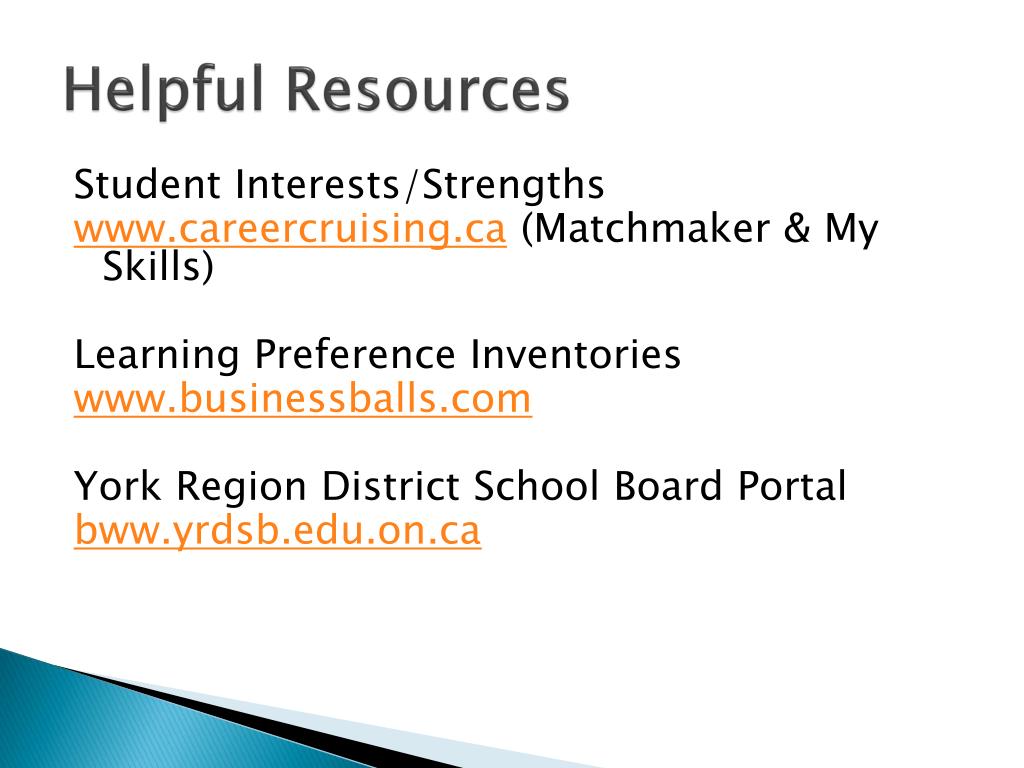 Helpful Resources

Student Interests/Strengths
www.careercruising.ca (Matchmaker & My Skills)

Learning Preference Inventories
www.businessballs.com

York Region District School Board Portal
bww.yrdsb.edu.on.ca